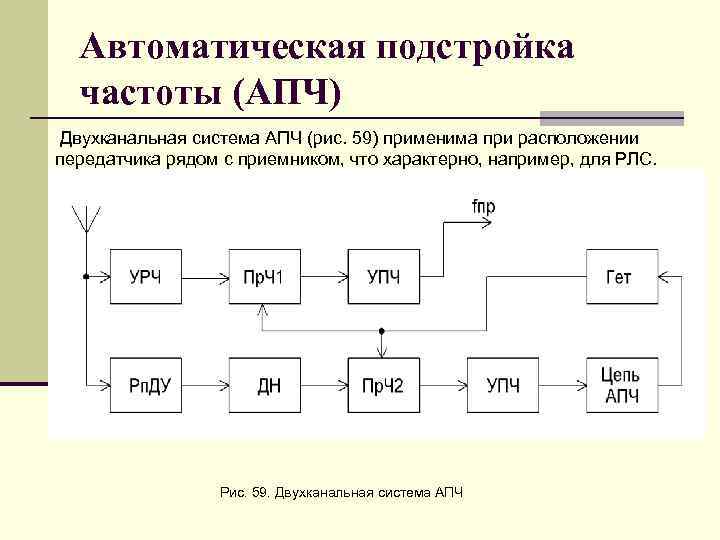 Автоматическая подстройка частоты (АПЧ)

Двухканальная система АПЧ (рис. 59) применима при расположении передатчика рядом с приемником, что характерно, например, для РЛС.

fпр

УРЧ

ПрЧ1

УПЧ

Гет

РпДУ

ДН

ПрЧ2

УПЧ

Цепь АПЧ

Рис. 59. Двухканальная система АПЧ